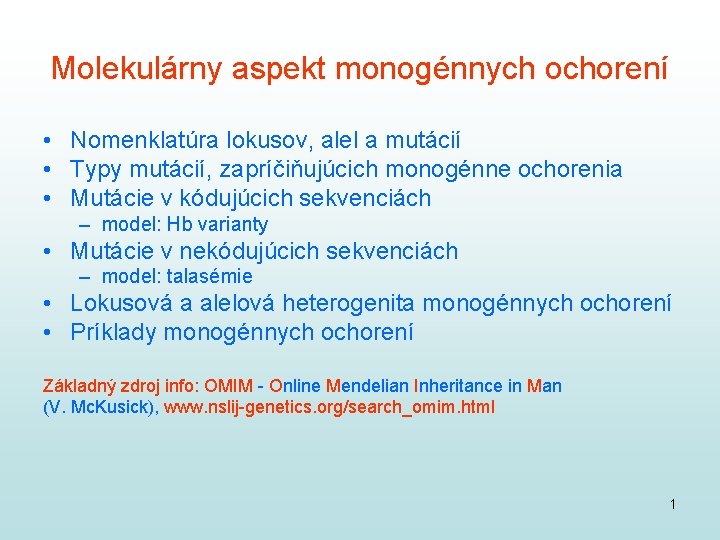 Molekulárny aspekt monogénnych ochorení

• Nomenklatúra lokusov, alel a mutácií
• Typy mutácií, zapríčiňujúcich monogénne ochorenia
• Mutácie v kódujúcich sekvenciách
  – model: Hb varianty
• Mutácie v nekódujúcich sekvenciách
  – model: talasémie
• Lokusová a alelová heterogenita monogénnych ochorení
• Príklady monogénnych ochorení

Základný zdroj info: OMIM - Online Mendelian Inheritance in Man (V. McKusick), www.nslij-genetics.org/search_omim.html

1